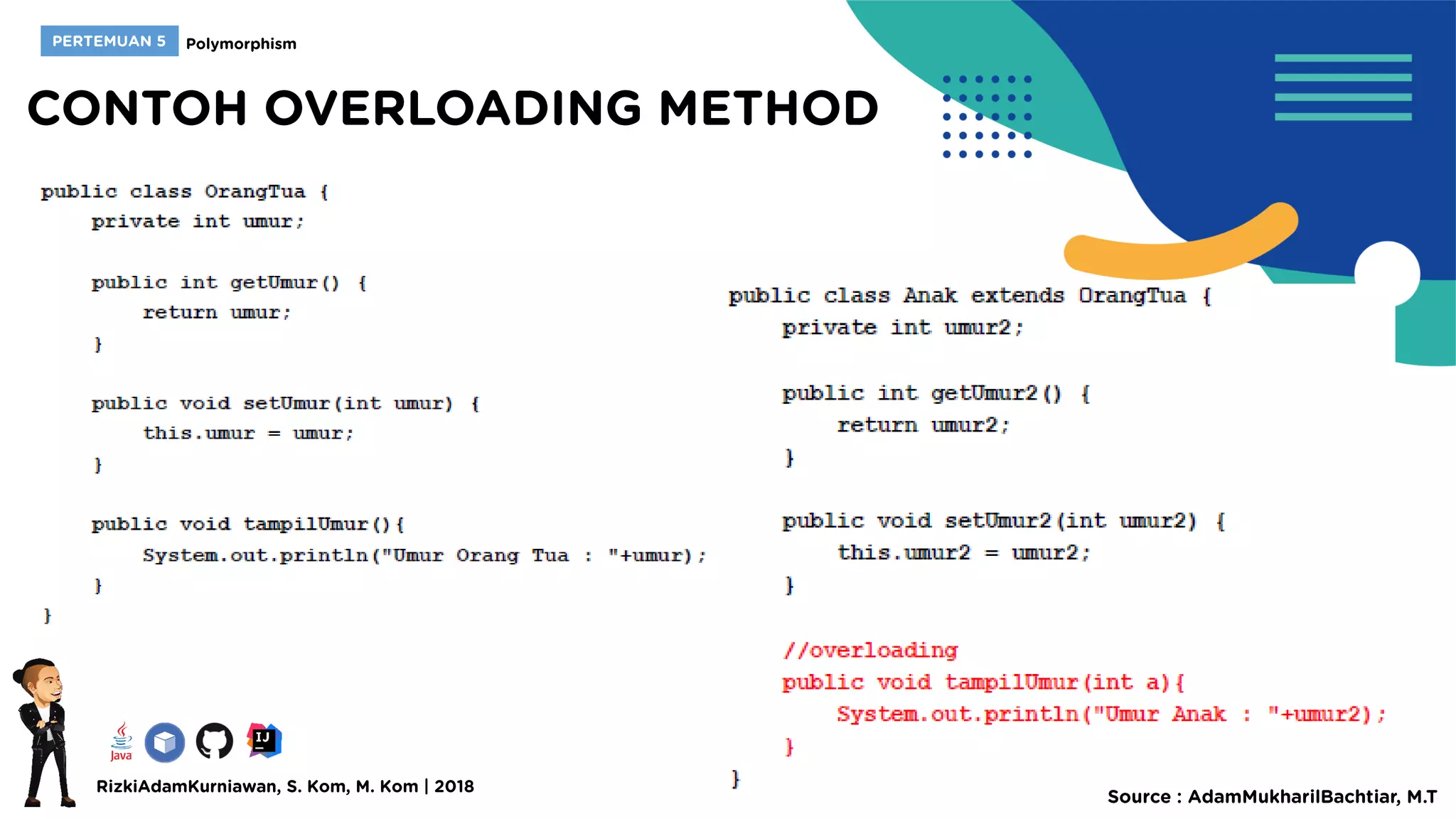 PERTEMUAN 5 Polymorphism

CONTOH OVERLOADING METHOD

public class OrangTua {
    private int umur;

    public int getUmur() {
        return umur;
    }

    public void setUmur(int umur) {
        this.umur = umur;
    }

    public void tampilUmur(){
        System.out.println("Umur Orang Tua : "+umur);
    }
}

public class Anak extends OrangTua {
    private int umur2;

    public int getUmur2() {
        return umur2;
    }

    public void setUmur2(int umur2) {
        this.umur2 = umur2;
    }

    //overloading
    public void tampilUmur(int a){
        System.out.println("Umur Anak : "+umur2);
    }
}

Java

IJ

RizkiAdamKurniawan, S. Kom, M. Kom | 2018

Source : AdamMukharilBachtiar, M.T